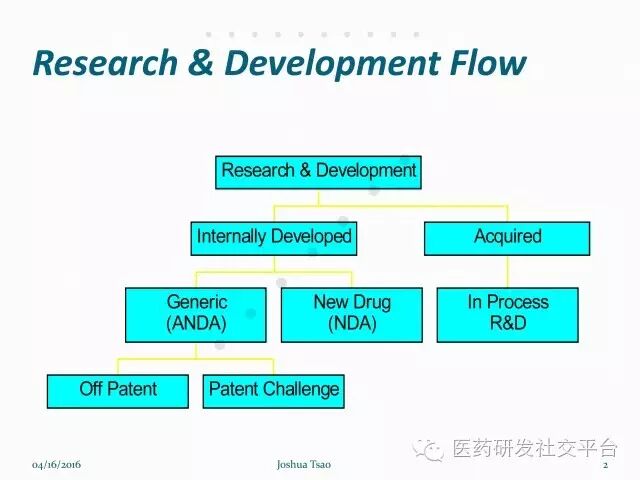 Research & Development Flow

Research & Development

Internally Developed

Acquired

Generic (ANDA)

New Drug (NDA)

In Process R&D

Off Patent

Patent Challenge

医药研发社交平台

04/16/2016

Joshua Tsao

2